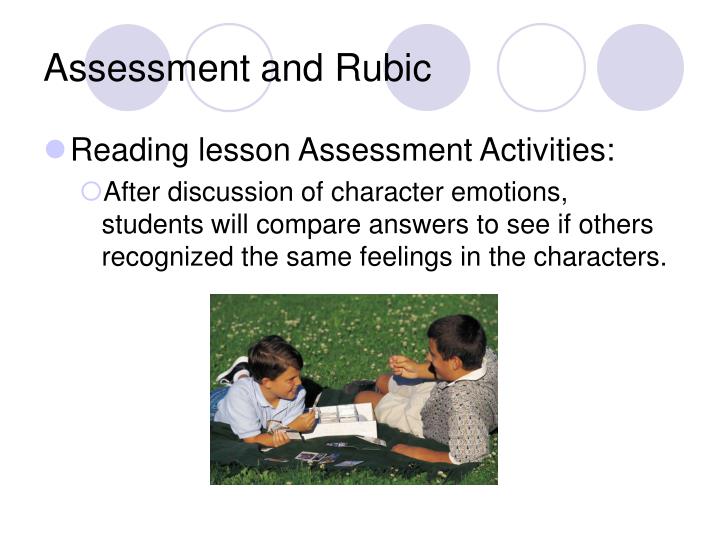 Assessment and Rubic

Reading lesson Assessment Activities:

After discussion of character emotions, students will compare answers to see if others recognized the same feelings in the characters.